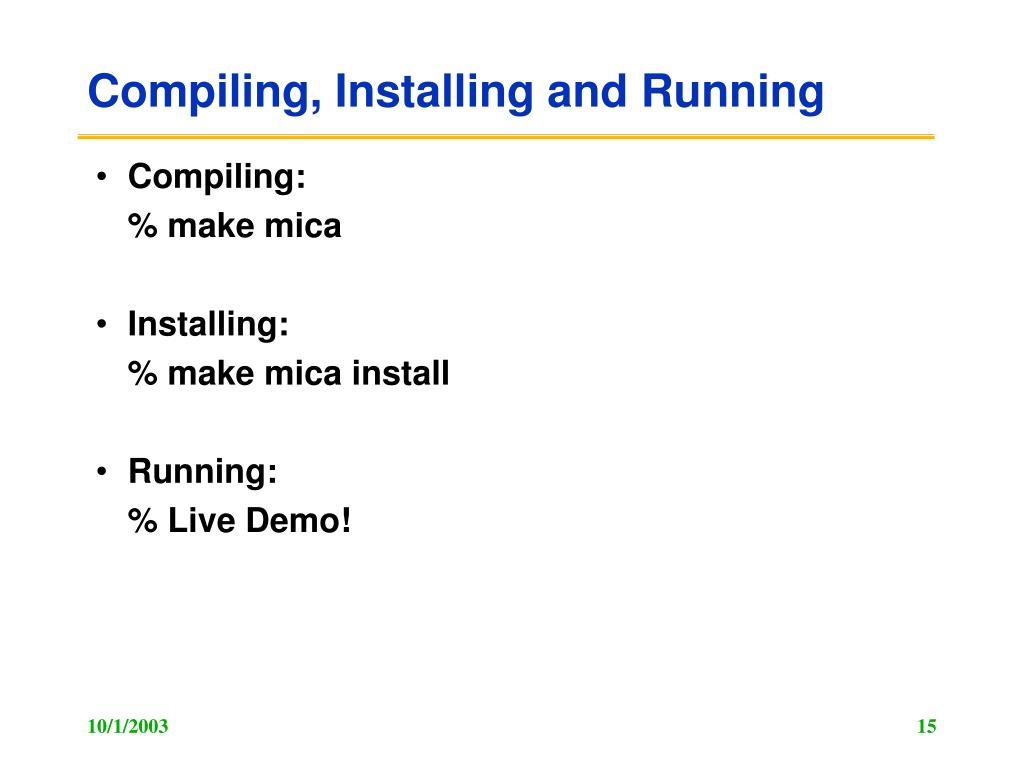 Compiling, Installing and Running

• Compiling:
% make mica

• Installing:
% make mica install

• Running:
% Live Demo!

10/1/2003

15